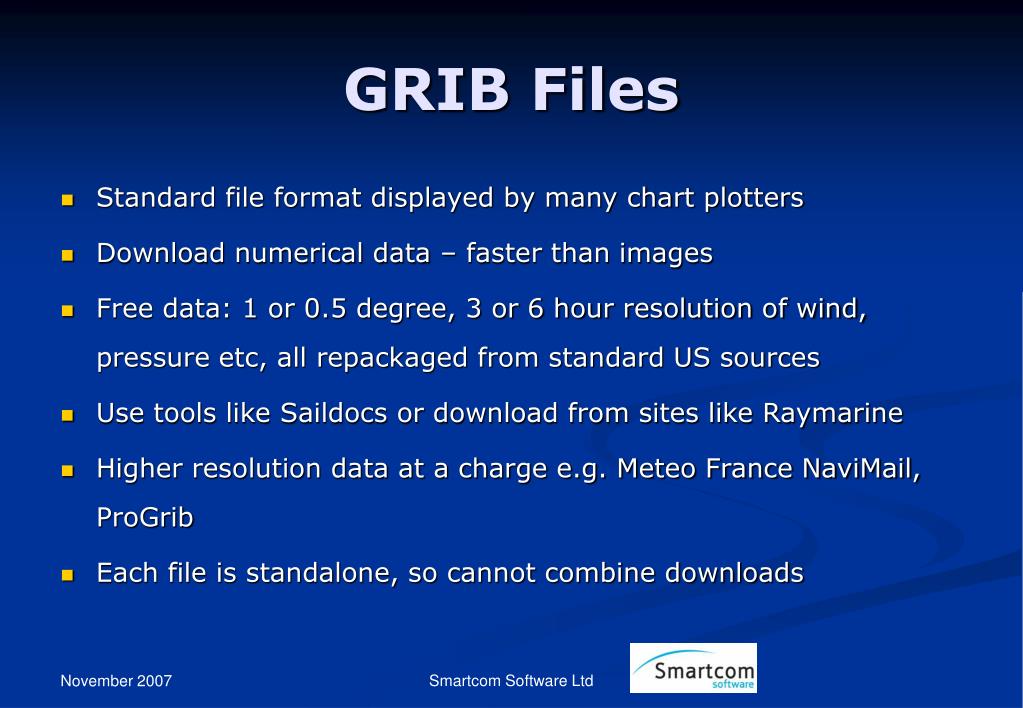 GRIB Files

- Standard file format displayed by many chart plotters
- Download numerical data – faster than images
- Free data: 1 or 0.5 degree, 3 or 6 hour resolution of wind, pressure etc, all repackaged from standard US sources
- Use tools like Saildocs or download from sites like Raymarine
- Higher resolution data at a charge e.g. Meteo France NaviMail, ProGrib
- Each file is standalone, so cannot combine downloads

November 2007

Smartcom Software Ltd

Smartcom software